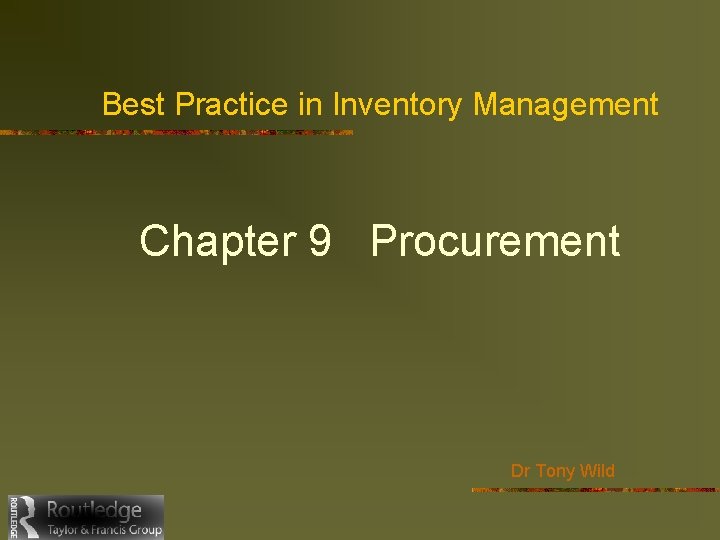 Best Practice in Inventory Management

Chapter 9 Procurement

Dr Tony Wild

ROUTLEDGE Routledge Taylor & Francis Group